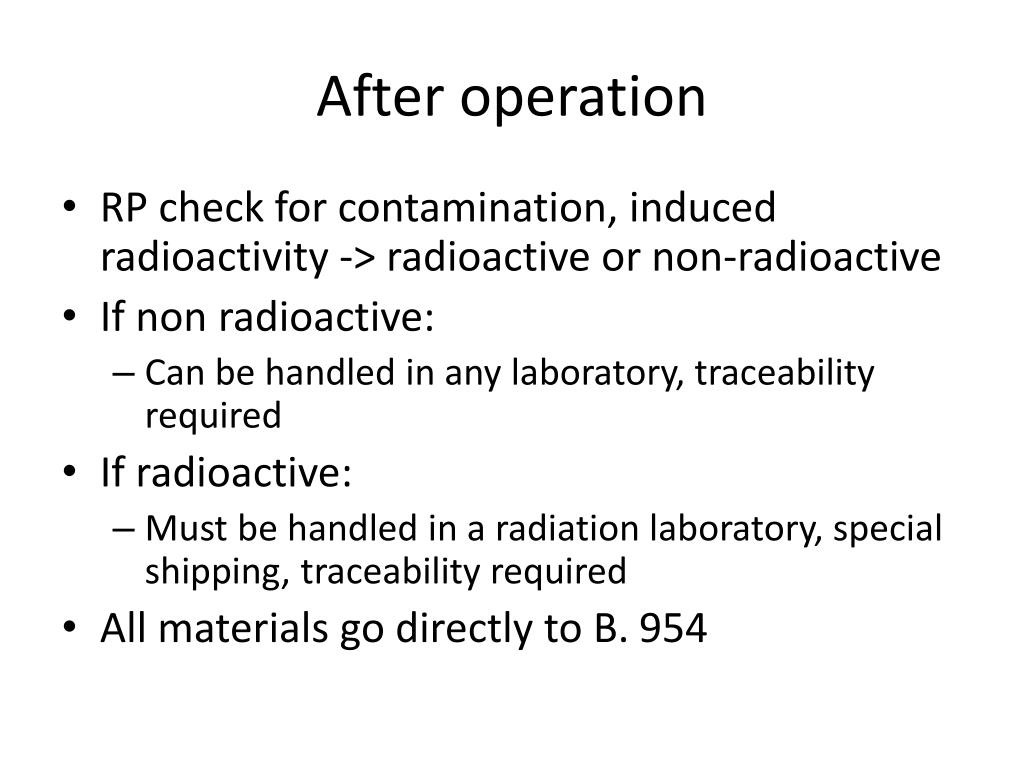 After operation

• RP check for contamination, induced radioactivity -> radioactive or non-radioactive
• If non radioactive:
  – Can be handled in any laboratory, traceability required
• If radioactive:
  – Must be handled in a radiation laboratory, special shipping, traceability required
• All materials go directly to B. 954